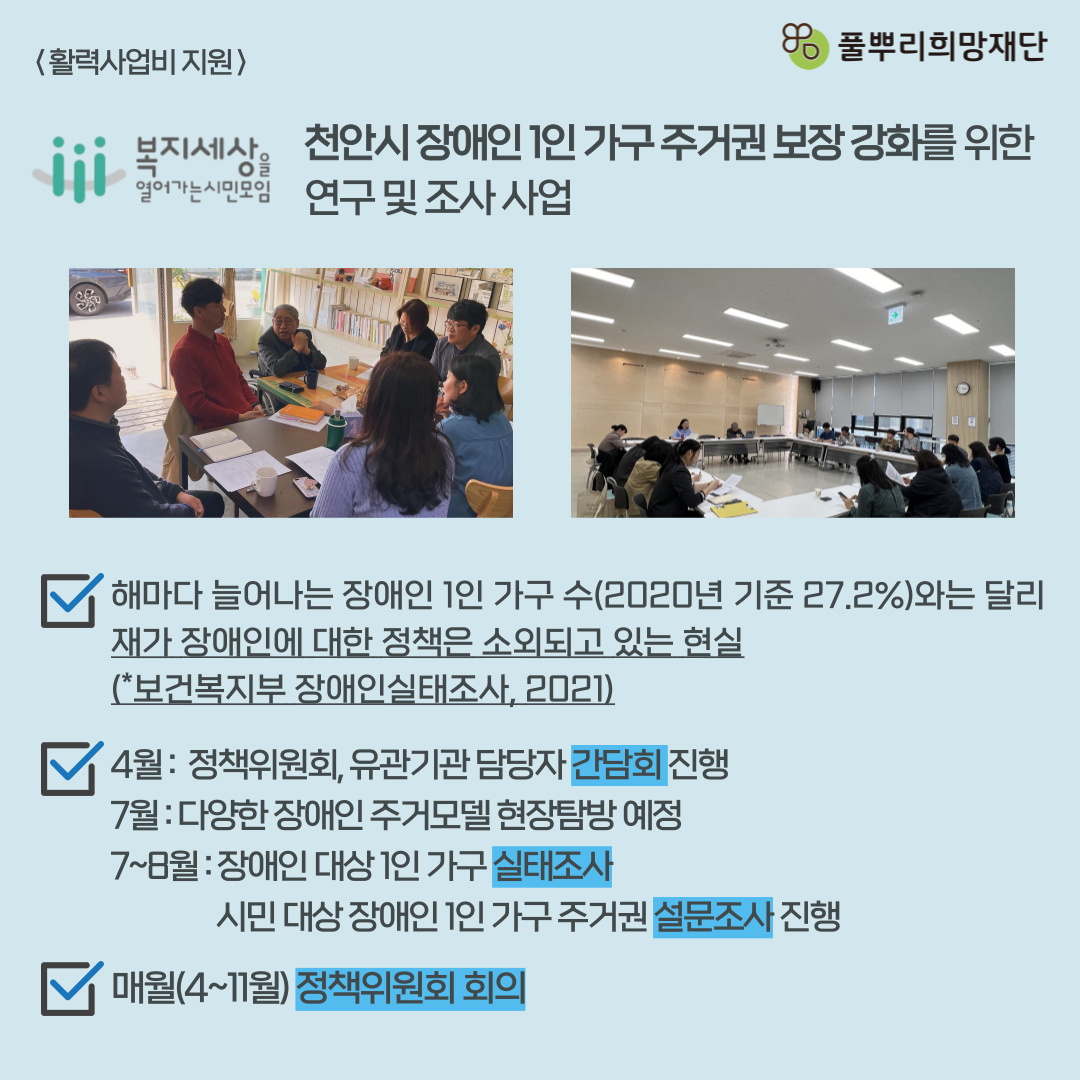 〈 활력사업비 지원 〉

풀뿌리희망재단

복지세상을 열어가는시민모임

천안시 장애인 1인 가구 주거권 보장 강화를 위한 연구 및 조사 사업

해마다 늘어나는 장애인 1인 가구 수(2020년 기준 27.2%)와는 달리 재가 장애인에 대한 정책은 소외되고 있는 현실 (*보건복지부 장애인실태조사, 2021)

4월 : 정책위원회, 유관기관 담당자 간담회 진행
7월 : 다양한 장애인 주거모델 현장탐방 예정
7~8월 : 장애인 대상 1인 가구 실태조사
시민 대상 장애인 1인 가구 주거권 설문조사 진행

매월(4~11월) 정책위원회 회의